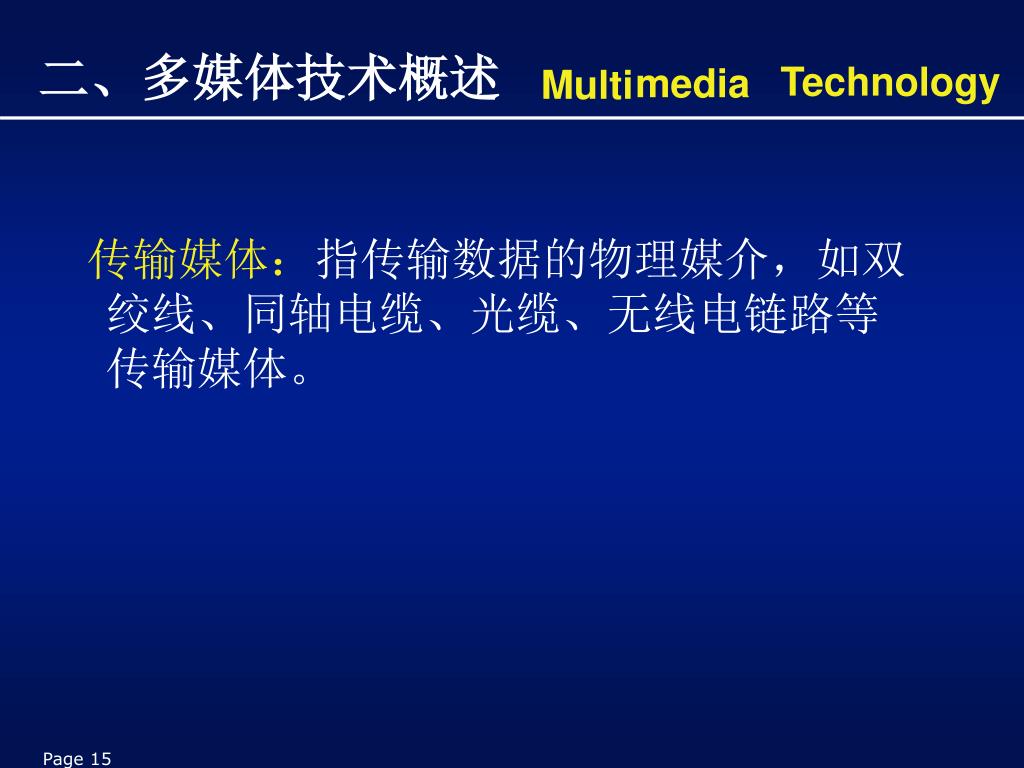 二、多媒体技术概述 Multimedia Technology

传输媒体：指传输数据的物理媒介，如双绞线、同轴电缆、光缆、无线电链路等传输媒体。

Page 15